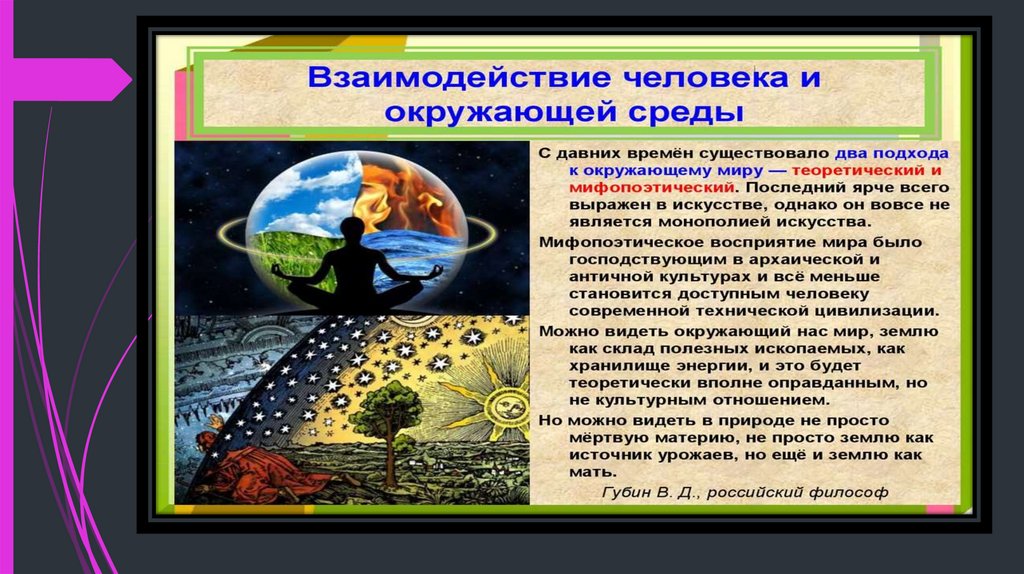 Взаимодействие человека и окружающей среды

С давних времён существовало два подхода к окружающему миру — теоретический и мифопоэтический. Последний ярче всего выражен в искусстве, однако он вовсе не является монополией искусства.

Мифопоэтическое восприятие мира было господствующим в архаической и античной культурах и всё меньше становится доступным человеку современной технической цивилизации.

Можно видеть окружающий нас мир, землю как склад полезных ископаемых, как хранилище энергии, и это будет теоретически вполне оправданным, но не культурным отношением.

Но можно видеть в природе не просто мёртвую материю, не просто землю как источник урожаев, но ещё и землю как мать.

Губин В. Д., российский философ